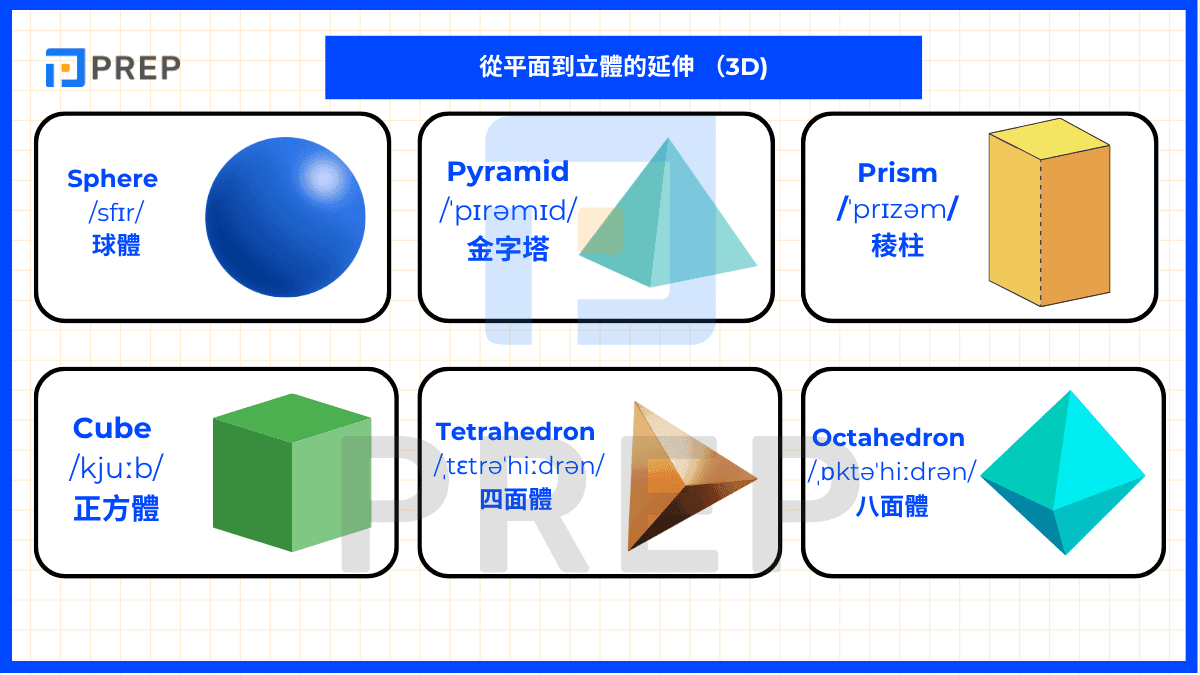 PREP

從平面到立體的延伸 (3D)

Sphere
/sfɪr/
球體

Pyramid
/ˈpɪrəmɪd/
金字塔

Prism
/ˈprɪzəm/
稜柱

Cube
/kjuːb/
正方體

Tetrahedron
/ˌtɛtrəˈhiːdrən/
四面體

Octahedron
/ˌɒktəˈhiːdrən/
八面體

PREP